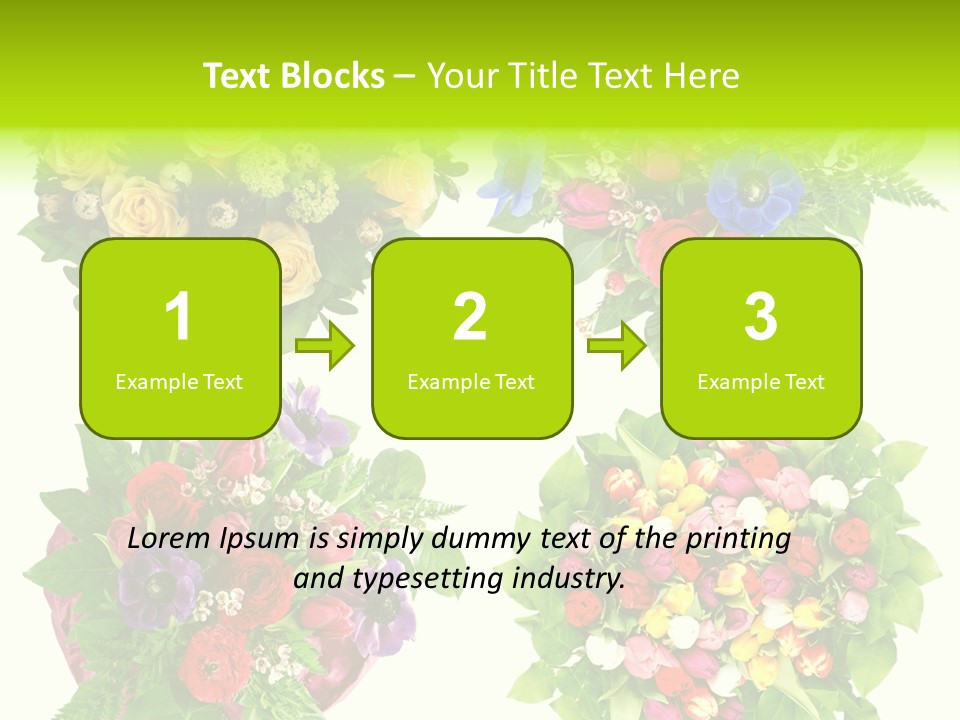 Text Blocks – Your Title Text Here

1
Example Text

2
Example Text

3
Example Text

Lorem Ipsum is simply dummy text of the printing and typesetting industry.